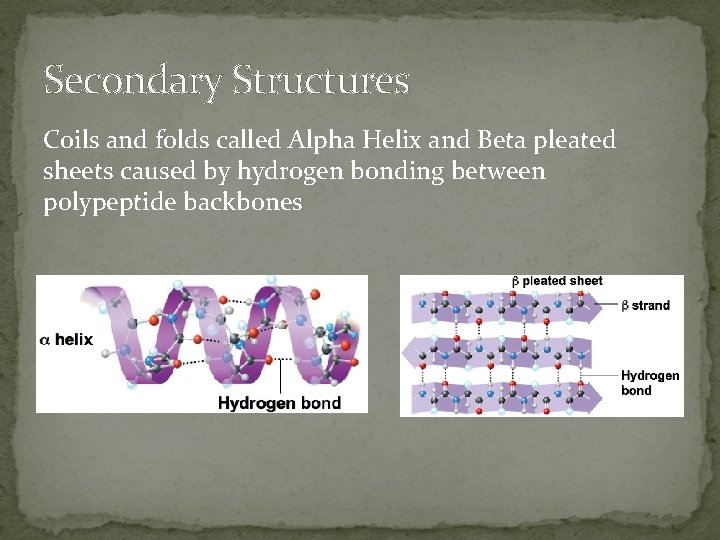 Secondary Structures

Coils and folds called Alpha Helix and Beta pleated sheets caused by hydrogen bonding between polypeptide backbones

$\alpha$ helix

Hydrogen bond

$\beta$ pleated sheet

$\beta$ strand

Hydrogen bond